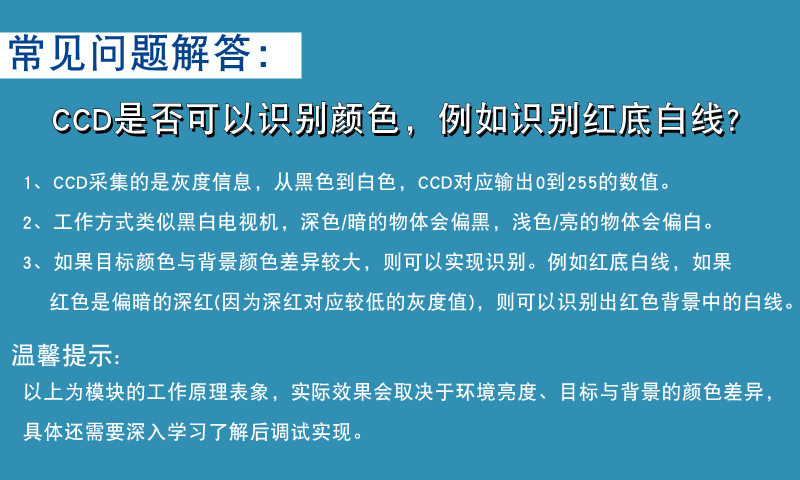 常见问题解答:

CCD是否可以识别颜色，例如识别红底白线?

1、CCD采集的是灰度信息，从黑色到白色，CCD对应输出0到255的数值。

2、工作方式类似黑白电视机，深色/暗的物体会偏黑，浅色/亮的物体会偏白。

3、如果目标颜色与背景颜色差异较大，则可以实现识别。例如红底白线，如果红色是偏暗的深红(因为深红对应较低的灰度值)，则可以识别出红色背景中的白线。

温馨提示:

以上为模块的工作原理表象，实际效果会取决于环境亮度、目标与背景的颜色差异，具体还需要深入学习了解后调试实现。